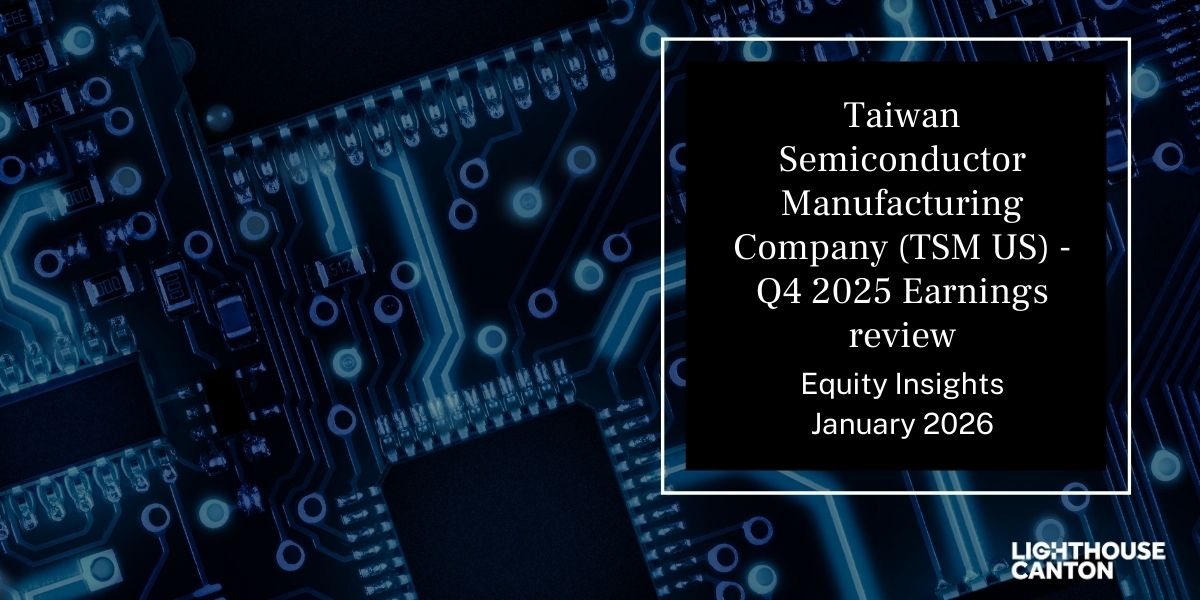 Taiwan Semiconductor Manufacturing Company (TSM US) - Q4 2025 Earnings review

Equity Insights
January 2026

LIGHTHOUSE CANTON